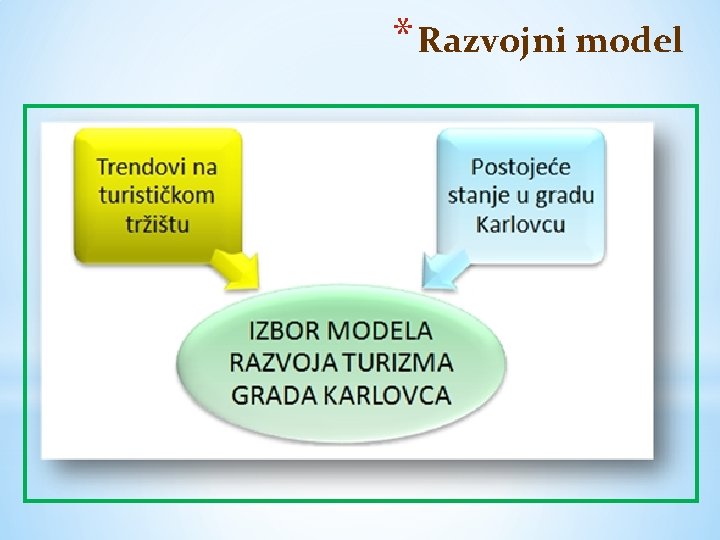 *Razvojni model

Trendovi na turističkom tržištu

Postojeće stanje u gradu Karlovcu

IZBOR MODELA RAZVOJA TURIZMA GRADA KARLOVCA